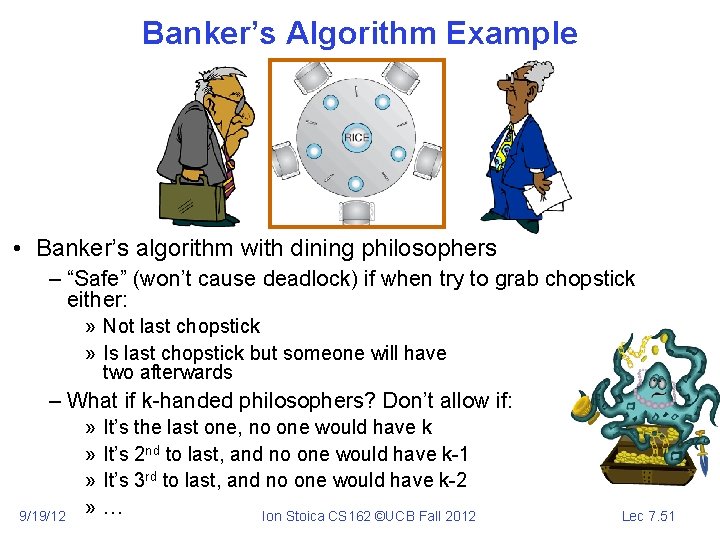 Banker's Algorithm Example

RICE

• Banker's algorithm with dining philosophers
– "Safe" (won't cause deadlock) if when try to grab chopstick either:
» Not last chopstick
» Is last chopstick but someone will have two afterwards
– What if k-handed philosophers? Don't allow if:
» It's the last one, no one would have k
» It's $2^{nd}$ to last, and no one would have k-1
» It's $3^{rd}$ to last, and no one would have k-2
» …

9/19/12 Ion Stoica CS162 ©UCB Fall 2012 Lec 7.51